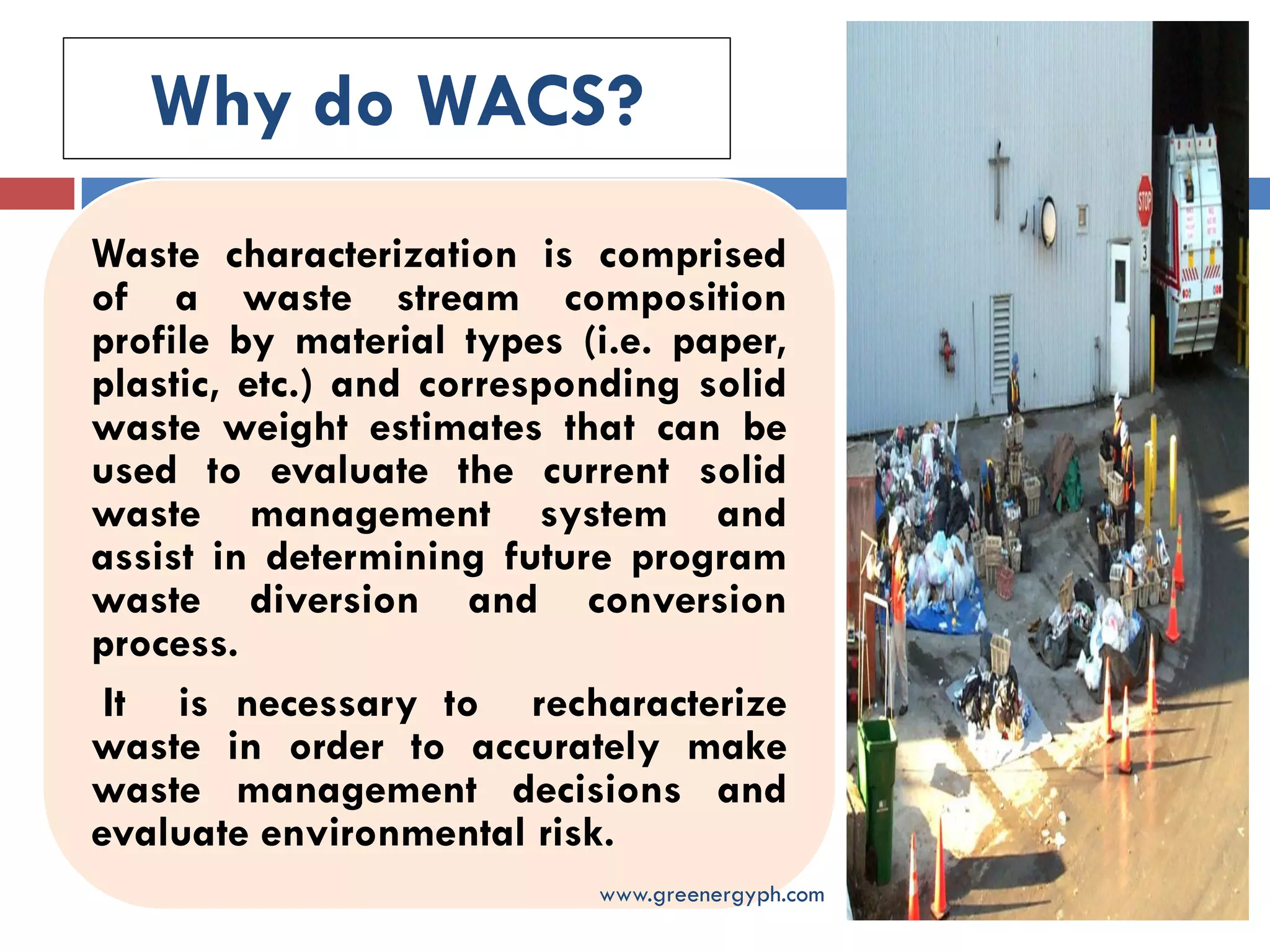 Why do WACS?

Waste characterization is comprised of a waste stream composition profile by material types (i.e. paper, plastic, etc.) and corresponding solid waste weight estimates that can be used to evaluate the current solid waste management system and assist in determining future program waste diversion and conversion process.

It is necessary to recharacterize waste in order to accurately make waste management decisions and evaluate environmental risk.

www.greenergyph.com

STOP